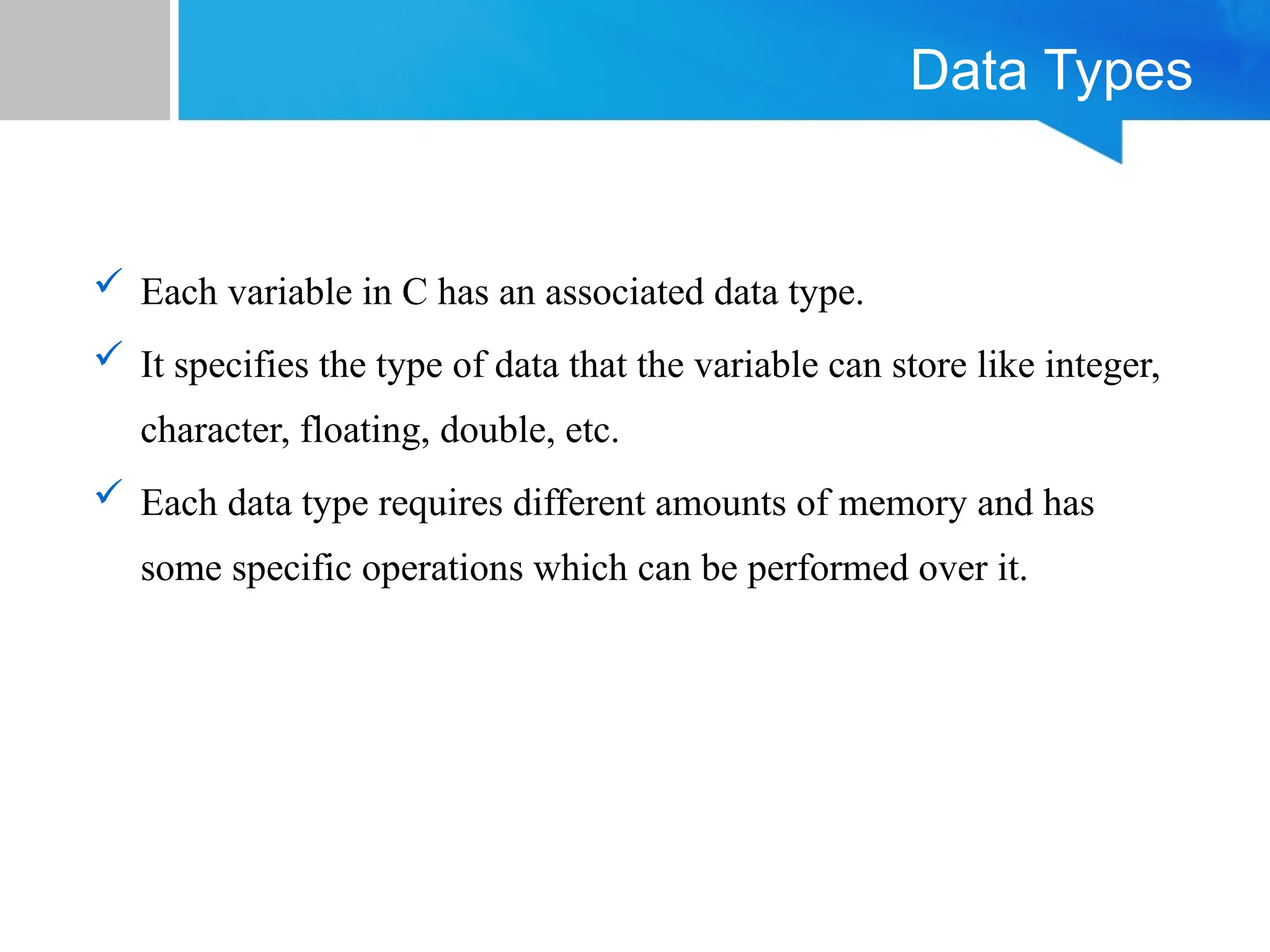 Data Types

✓ Each variable in C has an associated data type.

✓ It specifies the type of data that the variable can store like integer, character, floating, double, etc.

✓ Each data type requires different amounts of memory and has some specific operations which can be performed over it.